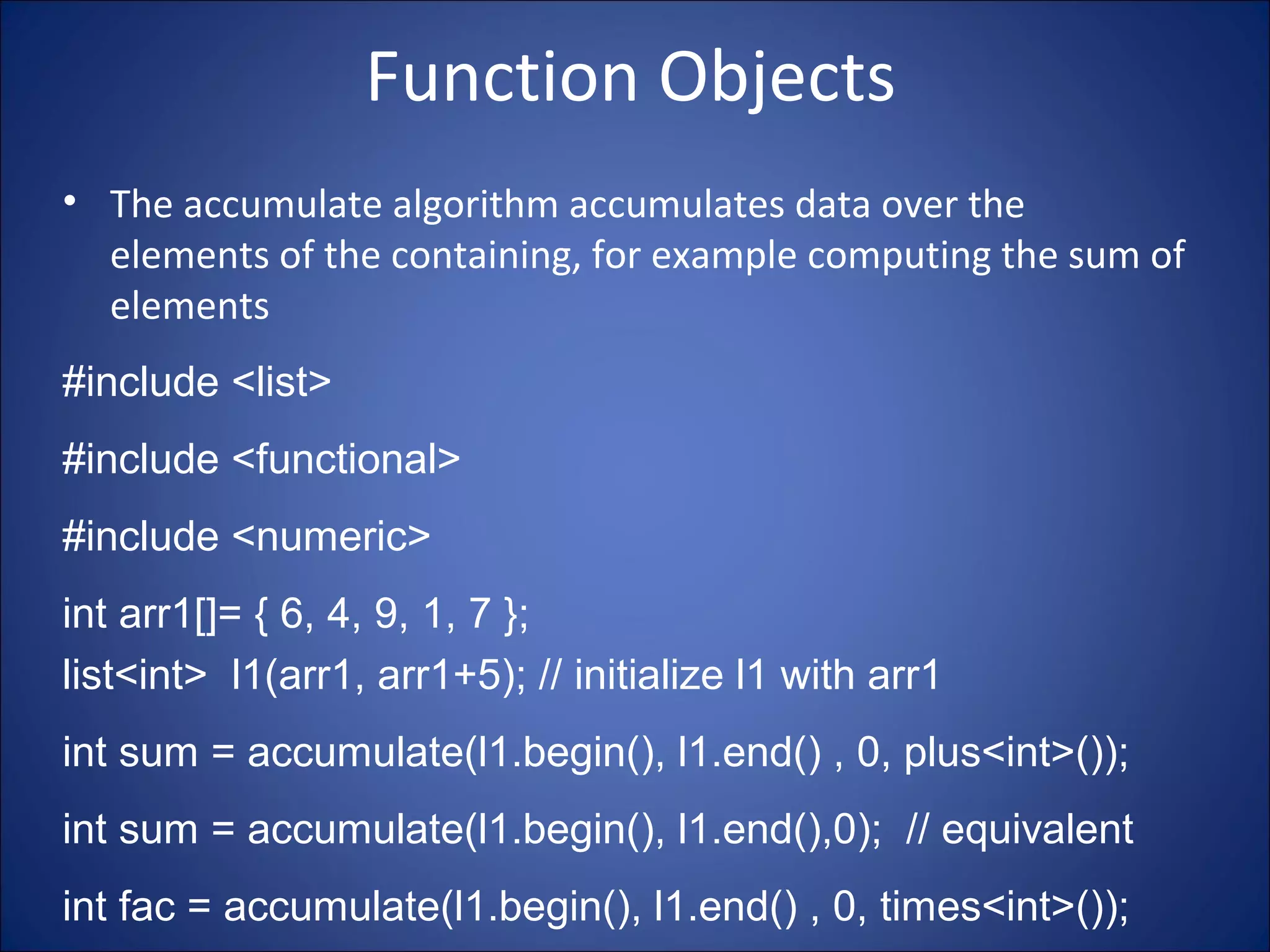 Function Objects

• The accumulate algorithm accumulates data over the elements of the containing, for example computing the sum of elements

#include <list>

#include <functional>

#include <numeric>

int arr1[]= { 6, 4, 9, 1, 7 };
list<int>  l1(arr1, arr1+5); // initialize l1 with arr1

int sum = accumulate(l1.begin(), l1.end() , 0, plus<int>());

int sum = accumulate(l1.begin(), l1.end(),0);  // equivalent

int fac = accumulate(l1.begin(), l1.end() , 0, times<int>());